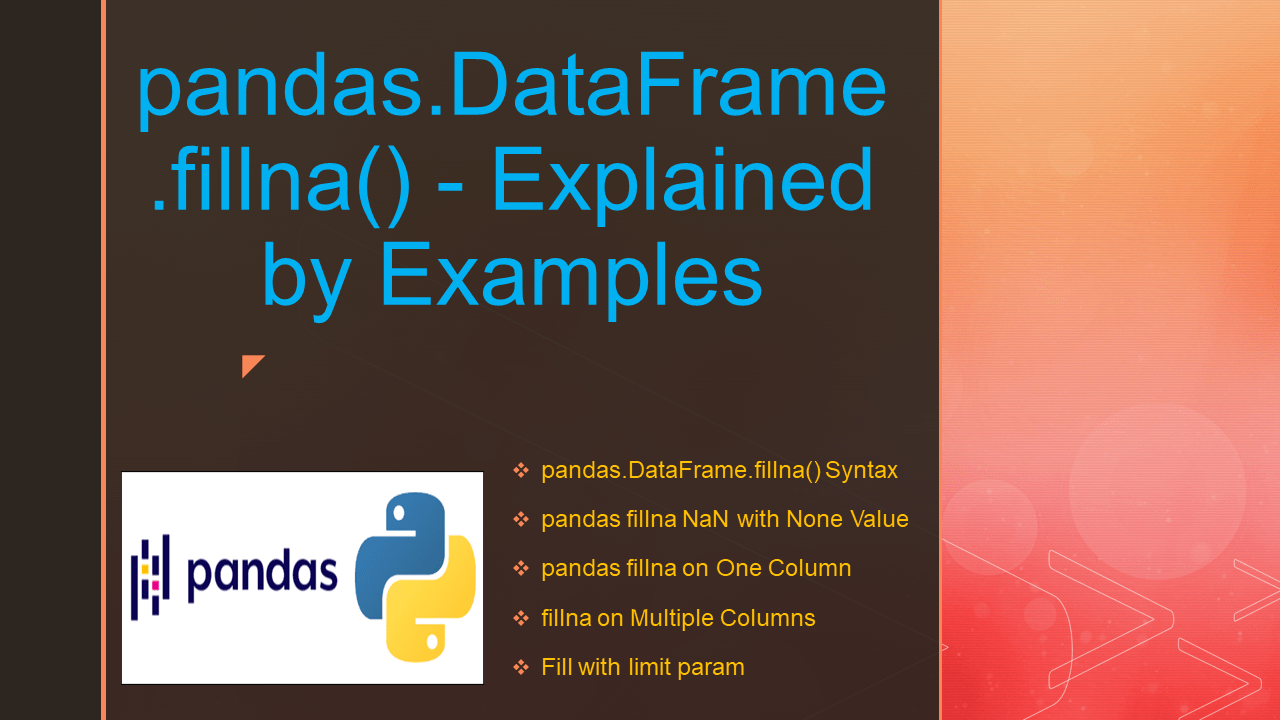 pandas.DataFrame.fillna() - Explained by Examples

pandas

❖ pandas.DataFrame.fillna() Syntax
❖ pandas fillna NaN with None Value
❖ pandas fillna on One Column
❖ fillna on Multiple Columns
❖ Fill with limit param